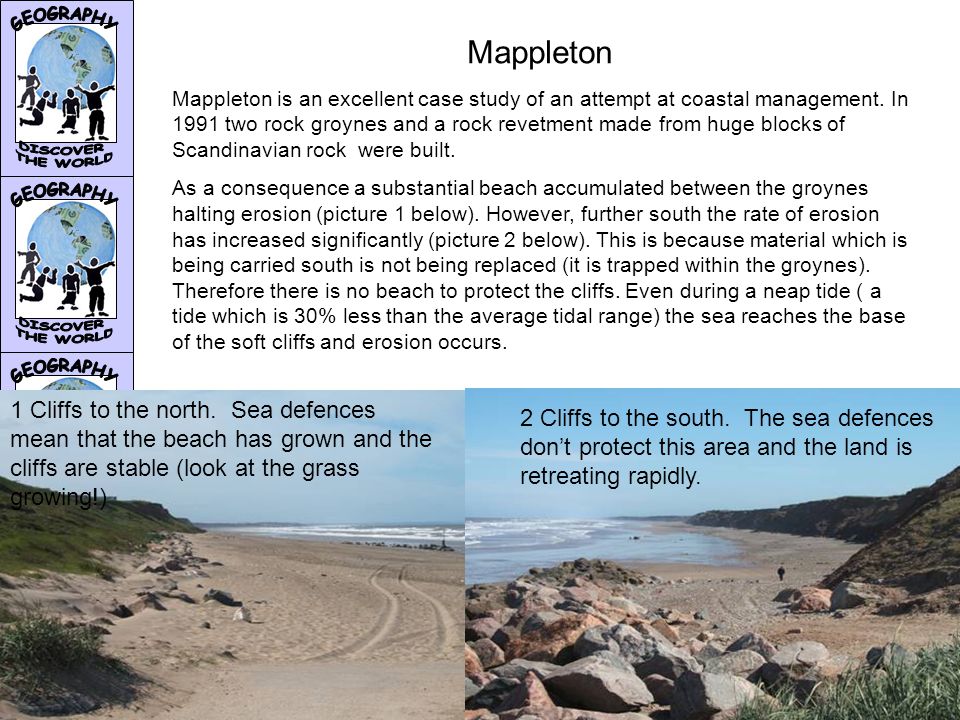 GEOGRAPHY
DISCOVER THE WORLD
GEOGRAPHY
DISCOVER THE WORLD
GEOGRAPHY

Mappleton

Mappleton is an excellent case study of an attempt at coastal management. In 1991 two rock groynes and a rock revetment made from huge blocks of Scandinavian rock were built.

As a consequence a substantial beach accumulated between the groynes halting erosion (picture 1 below). However, further south the rate of erosion has increased significantly (picture 2 below). This is because material which is being carried south is not being replaced (it is trapped within the groynes). Therefore there is no beach to protect the cliffs. Even during a neap tide ( a tide which is 30% less than the average tidal range) the sea reaches the base of the soft cliffs and erosion occurs.

1 Cliffs to the north. Sea defences mean that the beach has grown and the cliffs are stable (look at the grass growing!)

2 Cliffs to the south. The sea defences don't protect this area and the land is retreating rapidly.